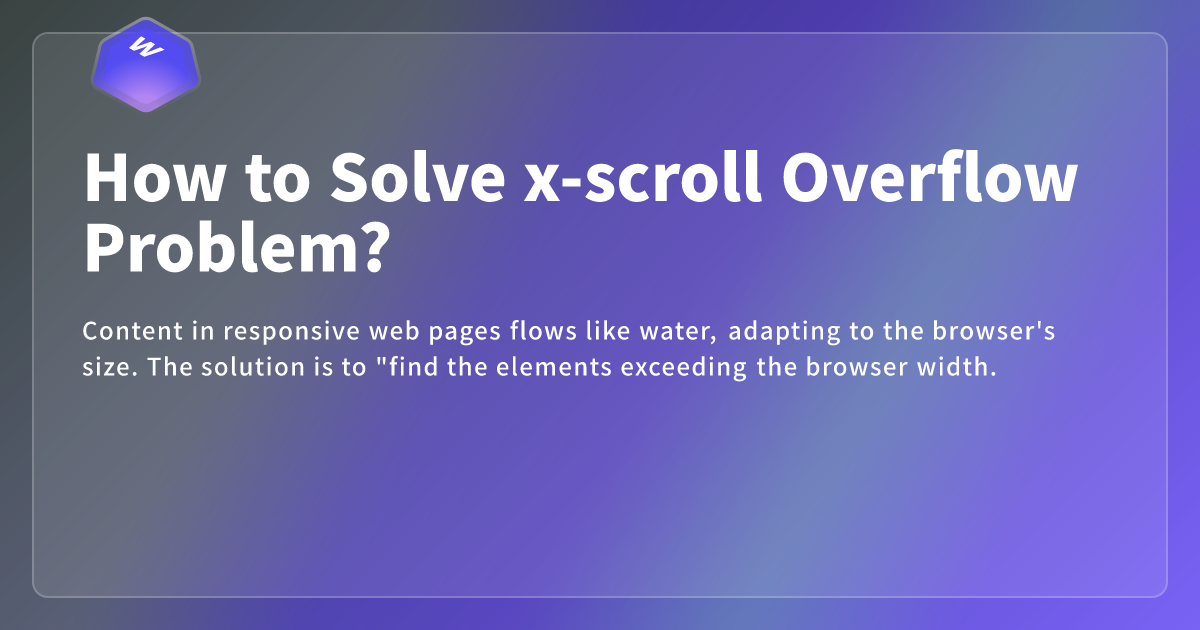 W

How to Solve x-scroll Overflow Problem?

Content in responsive web pages flows like water, adapting to the browser's size. The solution is to "find the elements exceeding the browser width.